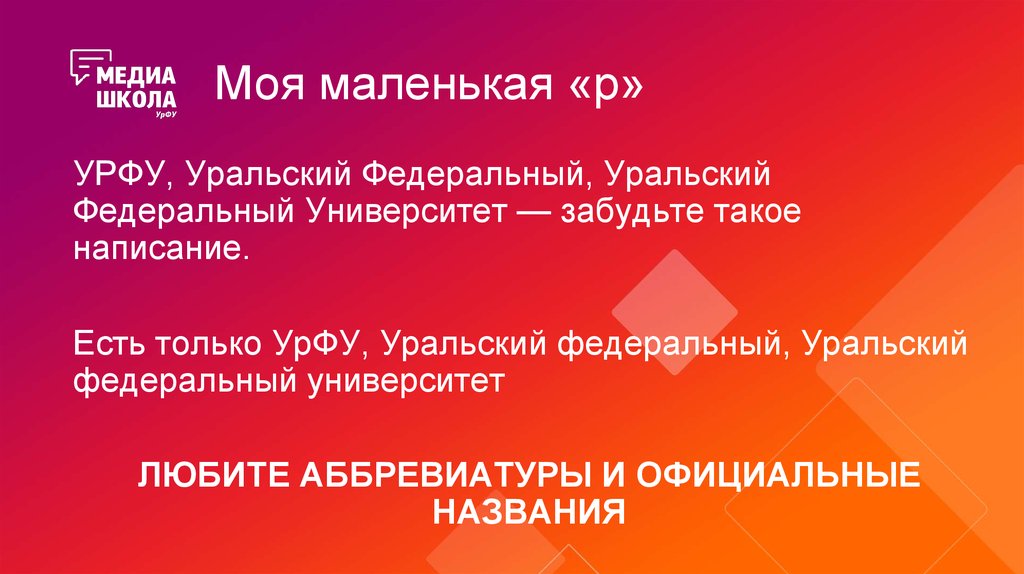 МЕДИА ШКОЛА УрФУ

Моя маленькая «р»

УРФУ, Уральский Федеральный, Уральский Федеральный Университет — забудьте такое написание.

Есть только УрФУ, Уральский федеральный, Уральский федеральный университет

ЛЮБИТЕ АББРЕВИАТУРЫ И ОФИЦИАЛЬНЫЕ НАЗВАНИЯ